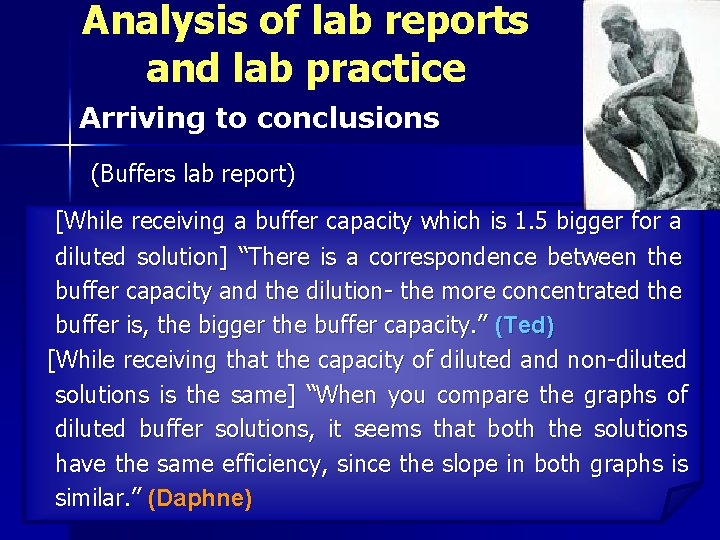 Analysis of lab reports and lab practice

Arriving to conclusions

(Buffers lab report)

[While receiving a buffer capacity which is 1.5 bigger for a diluted solution] "There is a correspondence between the buffer capacity and the dilution- the more concentrated the buffer is, the bigger the buffer capacity." (Ted)

[While receiving that the capacity of diluted and non-diluted solutions is the same] "When you compare the graphs of diluted buffer solutions, it seems that both the solutions have the same efficiency, since the slope in both graphs is similar." (Daphne)